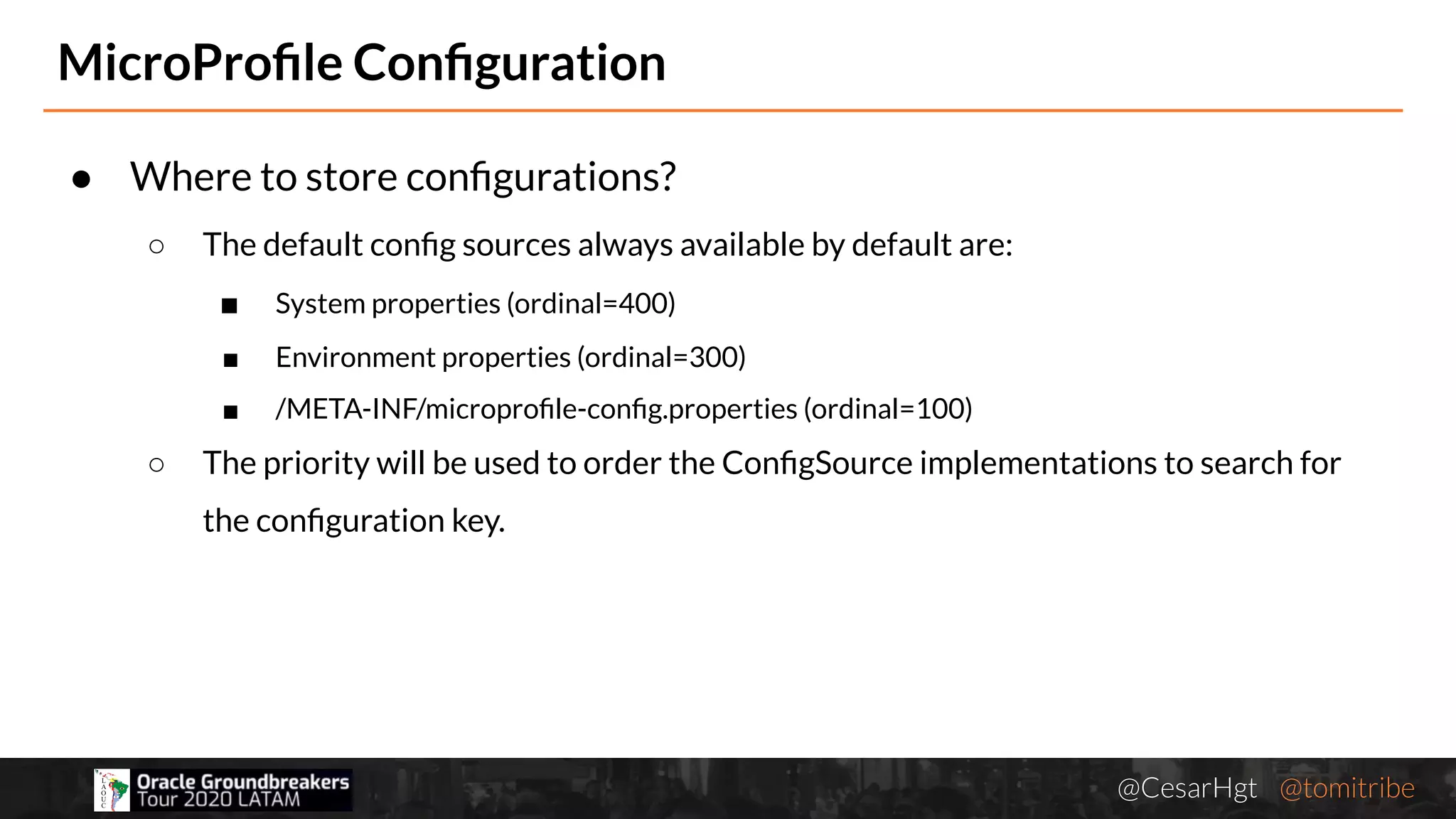 MicroProfile Configuration

● Where to store configurations?

○ The default config sources always available by default are:

■ System properties (ordinal=400)

■ Environment properties (ordinal=300)

■ /META-INF/microprofile-config.properties (ordinal=100)

○ The priority will be used to order the ConfigSource implementations to search for the configuration key.

LAOUC Oracle Groundbreakers Tour 2020 LATAM

@CesarHgt @tomitribe